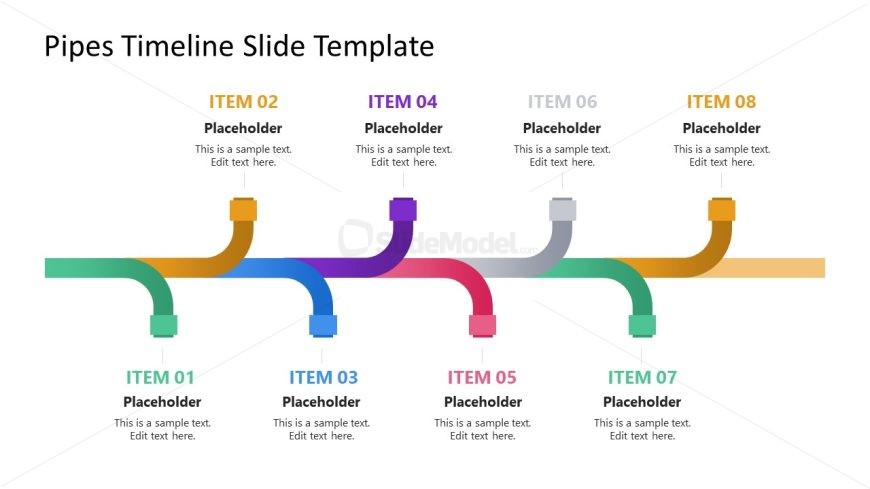 Pipes Timeline Slide Template

ITEM 02
Placeholder
This is a sample text. Edit text here.

ITEM 04
Placeholder
This is a sample text. Edit text here.

ITEM 06
Placeholder
This is a sample text. Edit text here.

ITEM 08
Placeholder
This is a sample text. Edit text here.

SlideModel.com

ITEM 01
Placeholder
This is a sample text. Edit text here.

ITEM 03
Placeholder
This is a sample text. Edit text here.

ITEM 05
Placeholder
This is a sample text. Edit text here.

ITEM 07
Placeholder
This is a sample text. Edit text here.